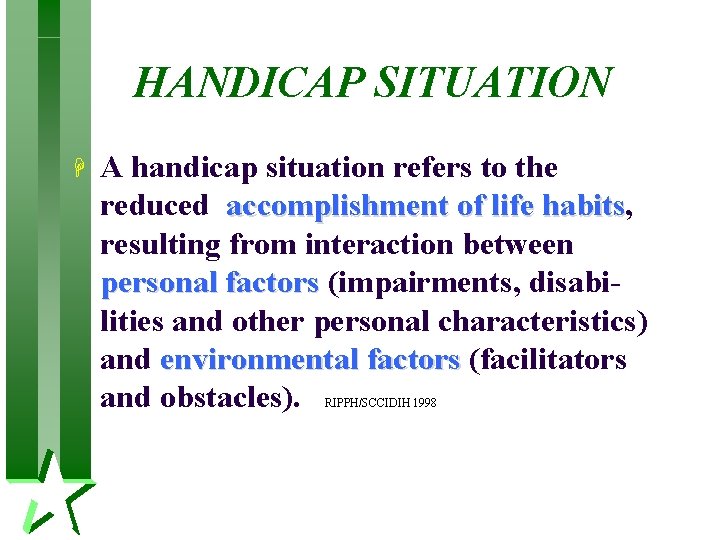 HANDICAP SITUATION

A handicap situation refers to the reduced accomplishment of life habits, resulting from interaction between personal factors (impairments, disabilities and other personal characteristics) and environmental factors (facilitators and obstacles). RIPPH/SCCIDIH 1998